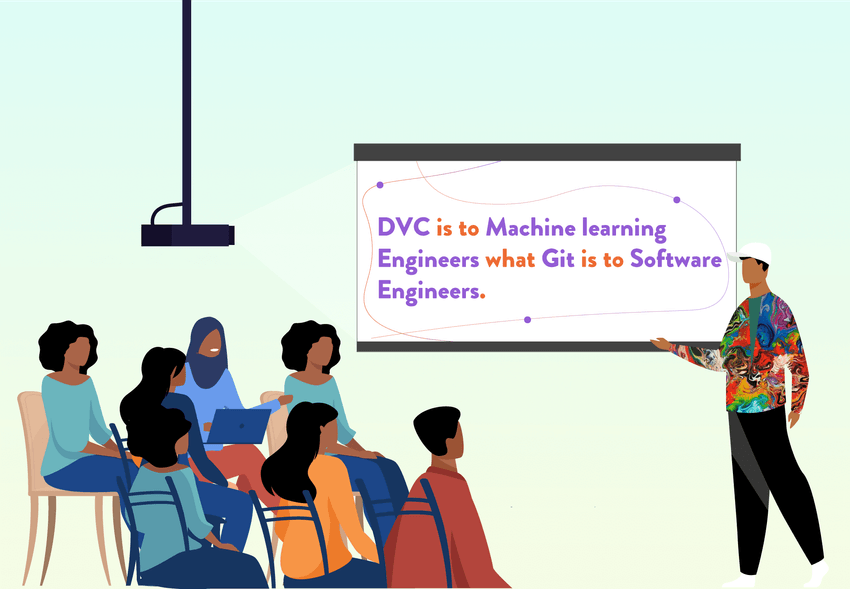 DVC is to Machine learning Engineers what Git is to Software Engineers.